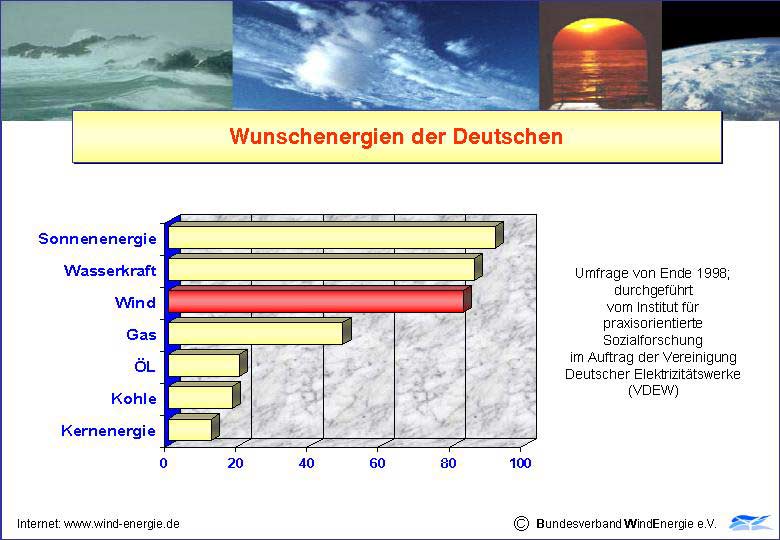 Wunschenergien der Deutschen

Sonnenenergie
Wasserkraft
Wind
Gas
ÖL
Kohle
Kernenergie

0 20 40 60 80 100

Umfrage von Ende 1998; durchgeführt vom Institut für praxisorientierte Sozialforschung im Auftrag der Vereinigung Deutscher Elektrizitätswerke (VDEW)

Internet: www.wind-energie.de

© Bundesverband WindEnergie e.V.